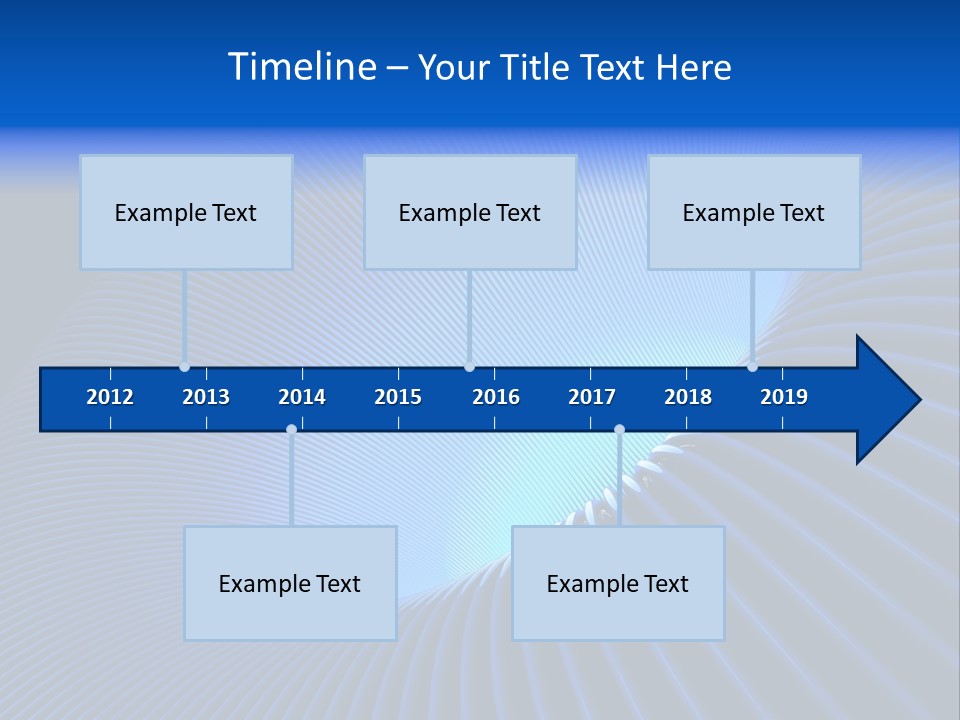 Timeline – Your Title Text Here

Example Text

Example Text

Example Text

2012 2013 2014 2015 2016 2017 2018 2019

Example Text

Example Text